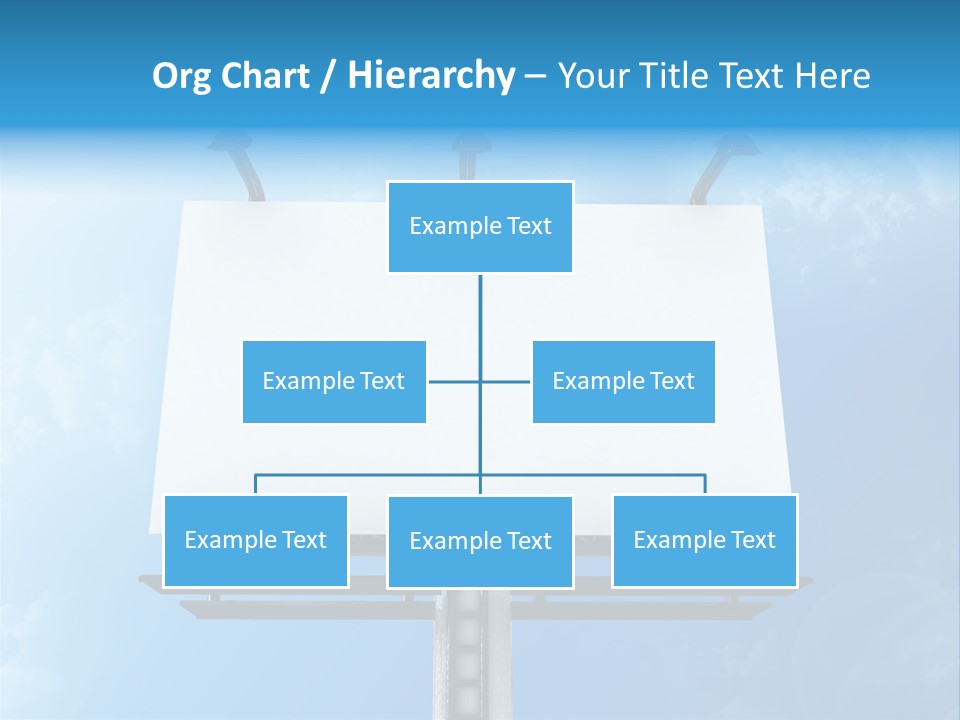 Org Chart / Hierarchy – Your Title Text Here

Example Text

Example Text

Example Text

Example Text

Example Text

Example Text